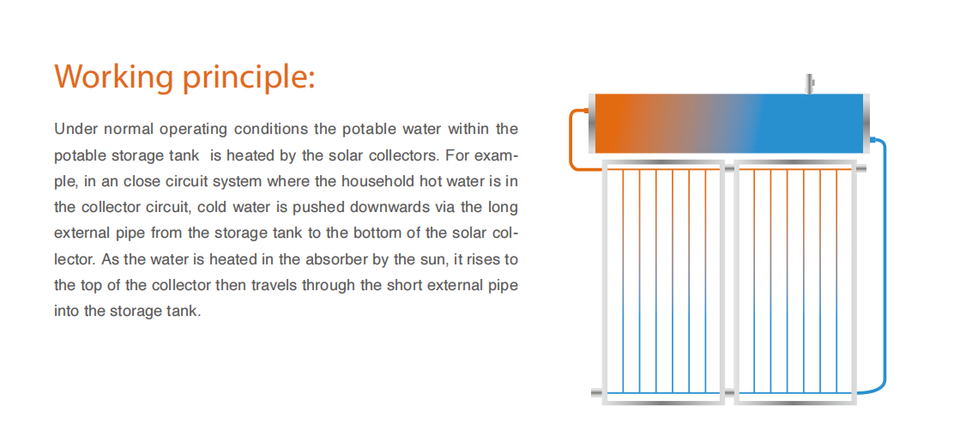 Working principle:

Under normal operating conditions the potable water within the potable storage tank  is heated by the solar collectors. For example, in an close circuit system where the household hot water is in the collector circuit, cold water is pushed downwards via the long external pipe from the storage tank to the bottom of the solar collector. As the water is heated in the absorber by the sun, it rises to the top of the collector then travels through the short external pipe into the storage tank.